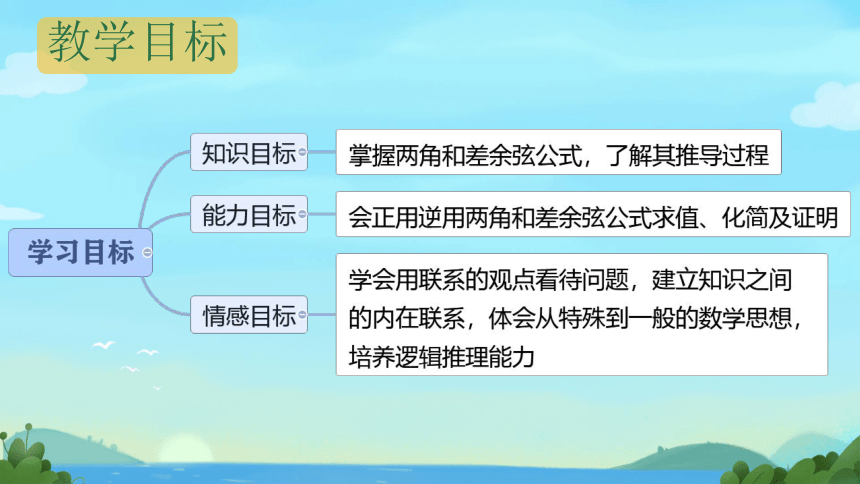 教学目标

学习目标

知识目标

掌握两角和差余弦公式，了解其推导过程

能力目标

会正用逆用两角和差余弦公式求值、化简及证明

情感目标

学会用联系的观点看待问题，建立知识之间的内在联系，体会从特殊到一般的数学思想，培养逻辑推理能力